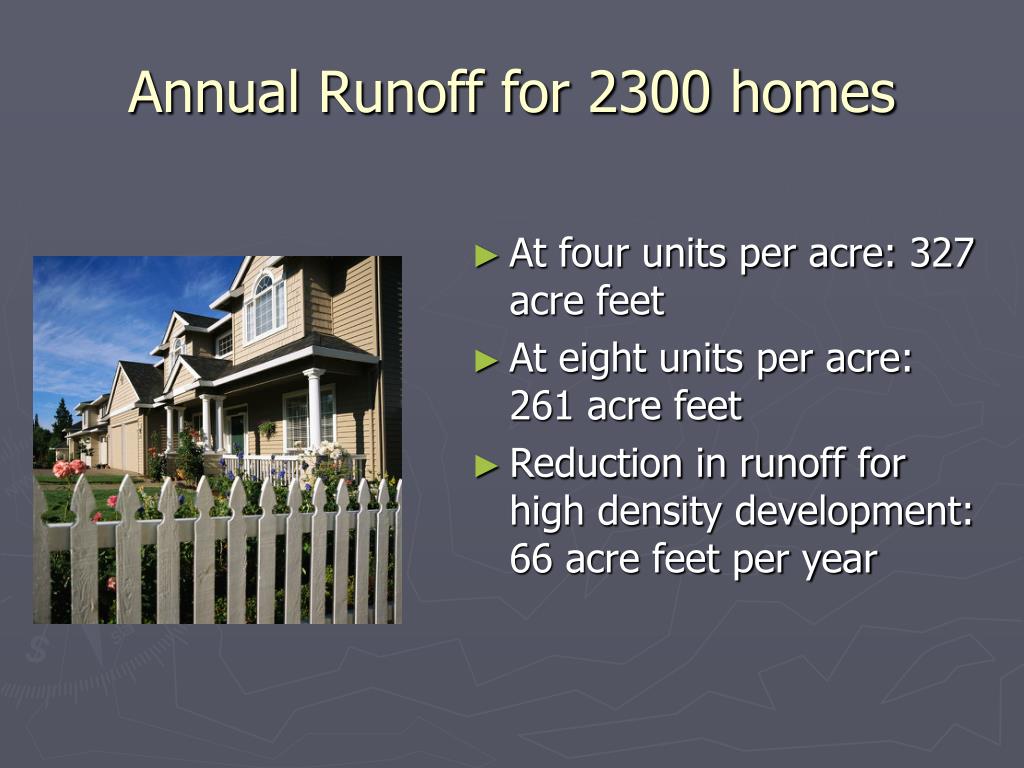 Annual Runoff for 2300 homes

► At four units per acre: 327 acre feet
► At eight units per acre: 261 acre feet
► Reduction in runoff for high density development: 66 acre feet per year